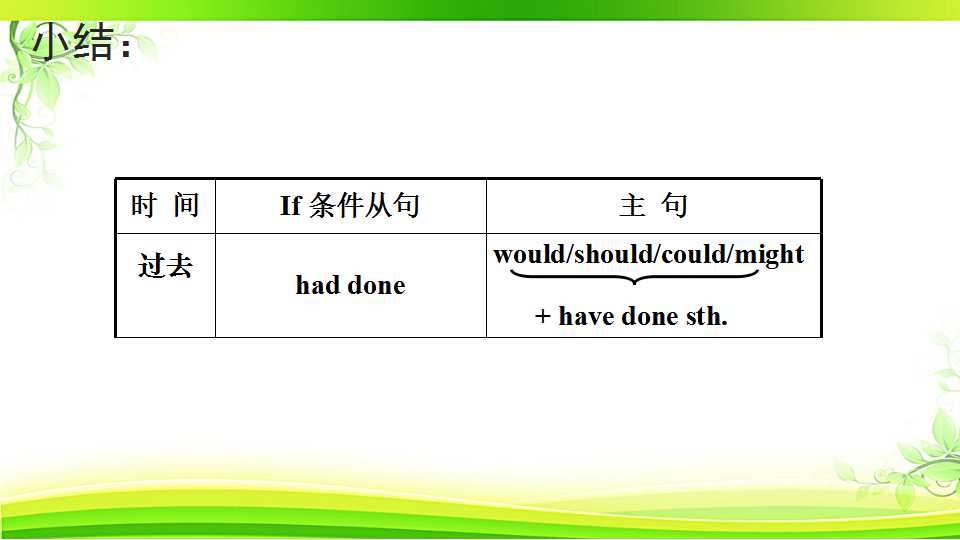 小结:

| 时 间 | If条件从句 | 主 句 |
|---|---|---|
| 过去 | had done | would/should/could/might + have done sth. |